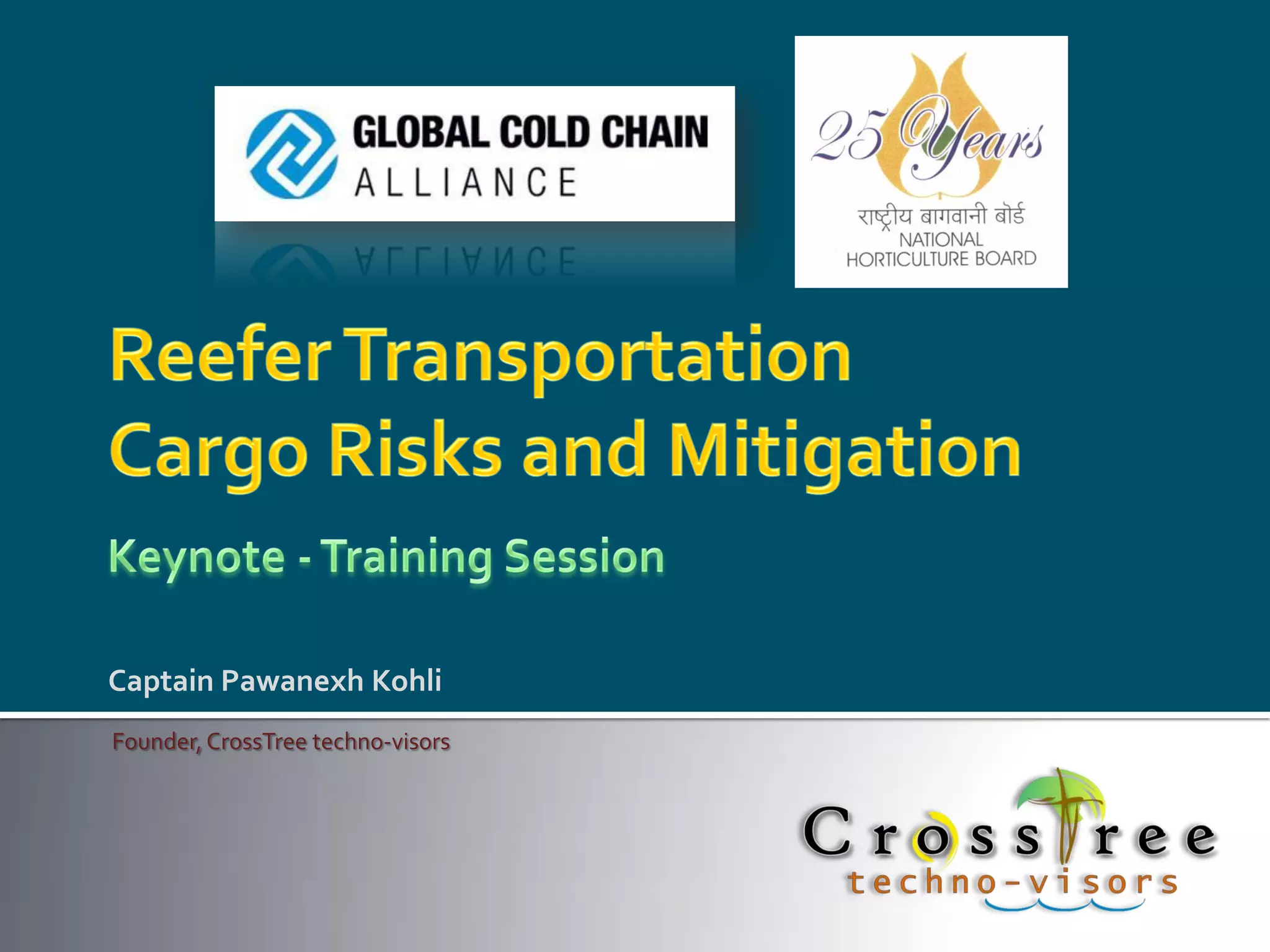 GLOBAL COLD CHAIN
ALLIANCE

25 Years
राष्ट्रीय बागवानी बोर्ड
NATIONAL
HORTICULTURE BOARD

Reefer Transportation
Cargo Risks and Mitigation

Keynote - Training Session

Captain Pawanexh Kohli

Founder, CrossTree techno-visors

CrossTree
techno-visors